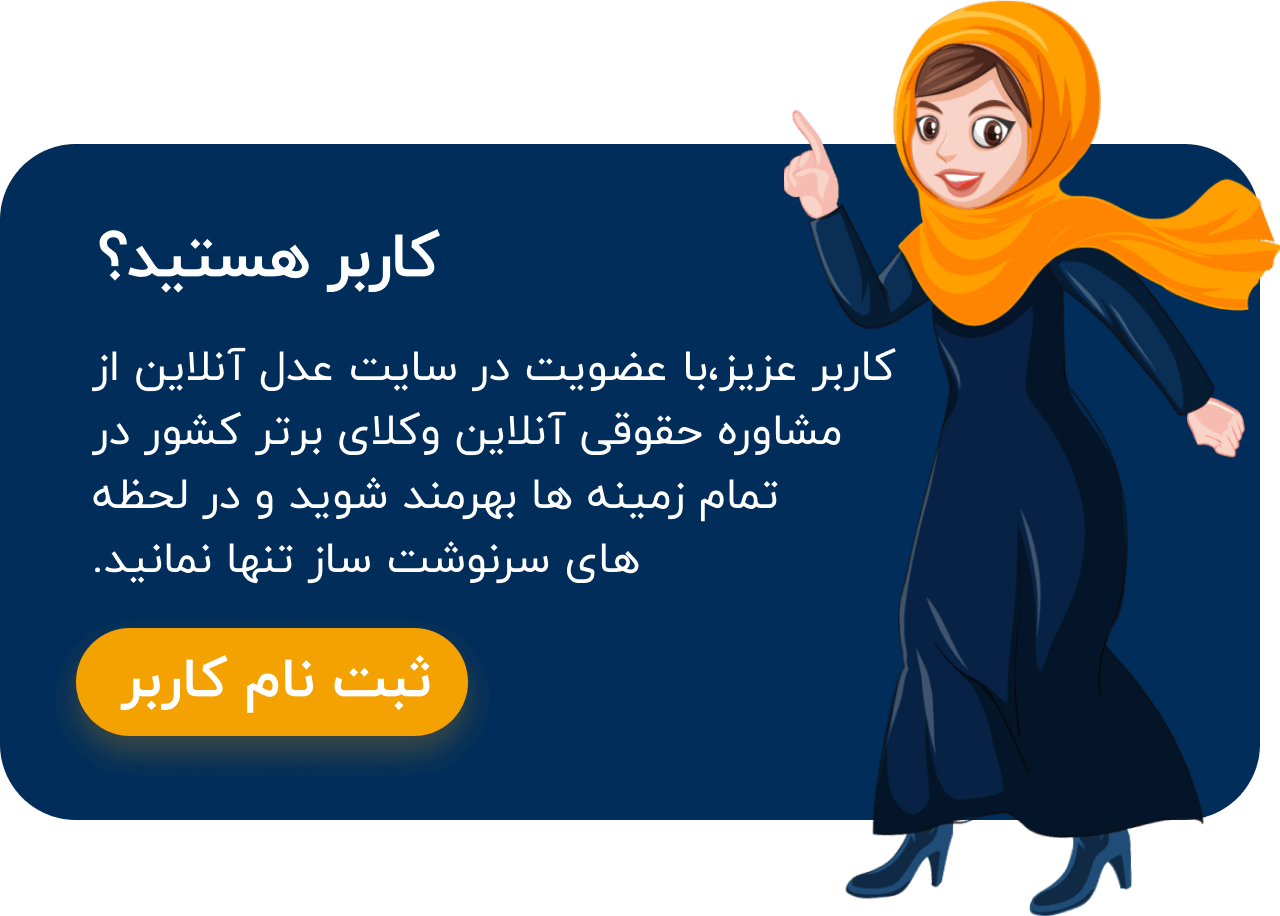 کاربر هستید؟

کاربر عزیز،با عضویت در سایت عدل آنلاین از مشاوره حقوقی آنلاین وکلای برتر کشور در تمام زمینه ها بهرمند شوید و در لحظه های سرنوشت ساز تنها نمانید.

ثبت نام کاربر